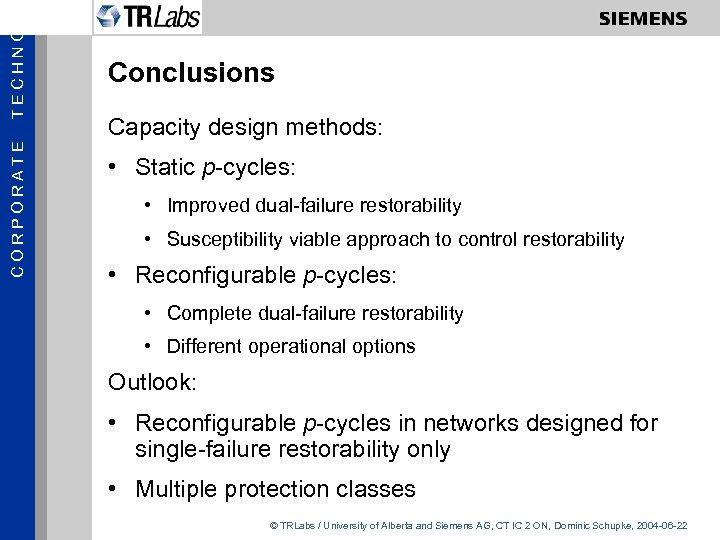 TRLabs

SIEMENS

CORPORATE TECHNO

Conclusions

Capacity design methods:

• Static p-cycles:

• Improved dual-failure restorability

• Susceptibility viable approach to control restorability

• Reconfigurable p-cycles:

• Complete dual-failure restorability

• Different operational options

Outlook:

• Reconfigurable p-cycles in networks designed for single-failure restorability only

• Multiple protection classes

© TRLabs / University of Alberta and Siemens AG, CT IC 2 ON, Dominic Schupke, 2004-06-22